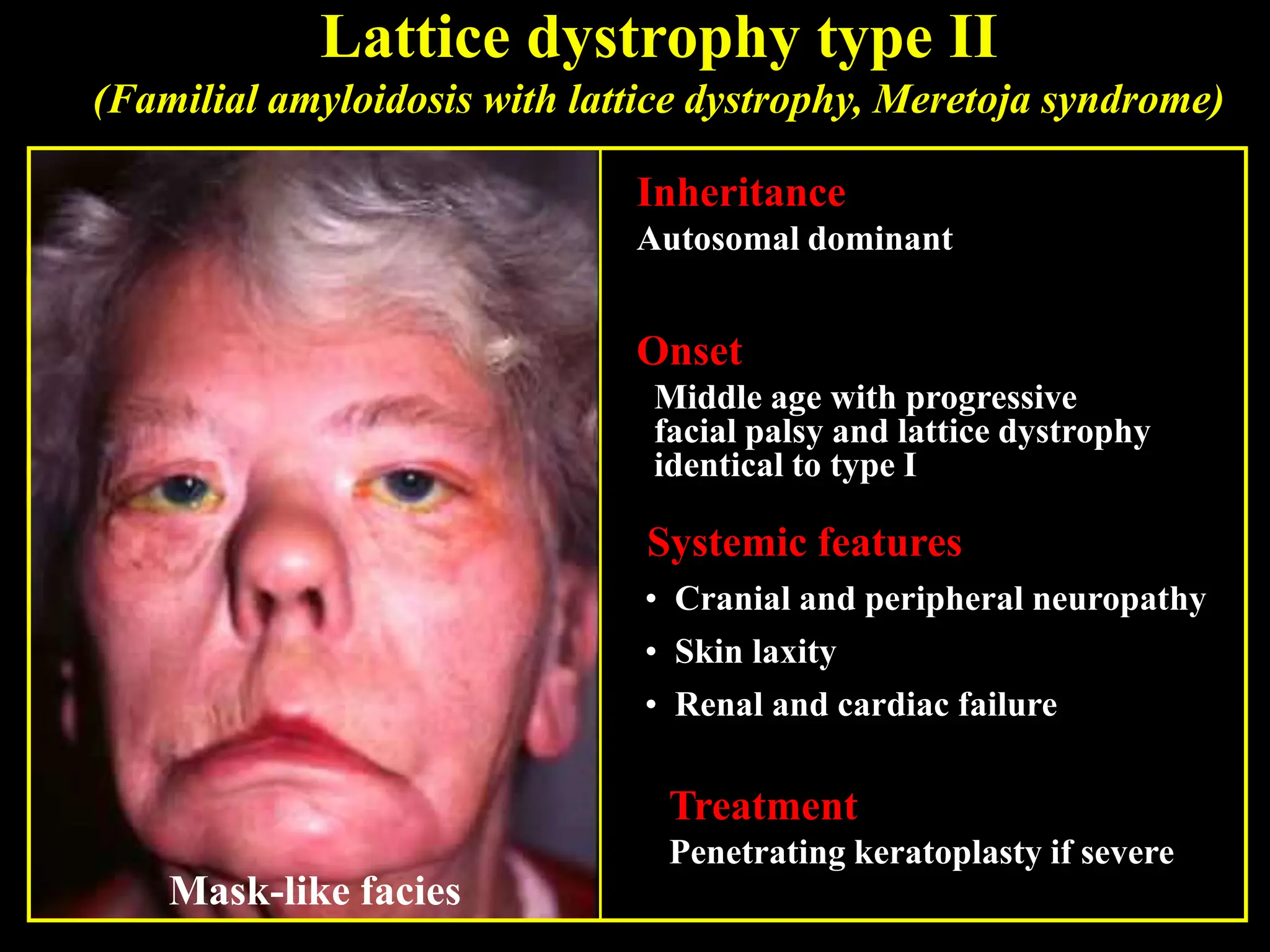 Lattice dystrophy type II
(Familial amyloidosis with lattice dystrophy, Meretoja syndrome)

Mask-like facies

Inheritance
Autosomal dominant

Onset
Middle age with progressive facial palsy and lattice dystrophy identical to type I

Systemic features
• Cranial and peripheral neuropathy
• Skin laxity
• Renal and cardiac failure

Treatment
Penetrating keratoplasty if severe